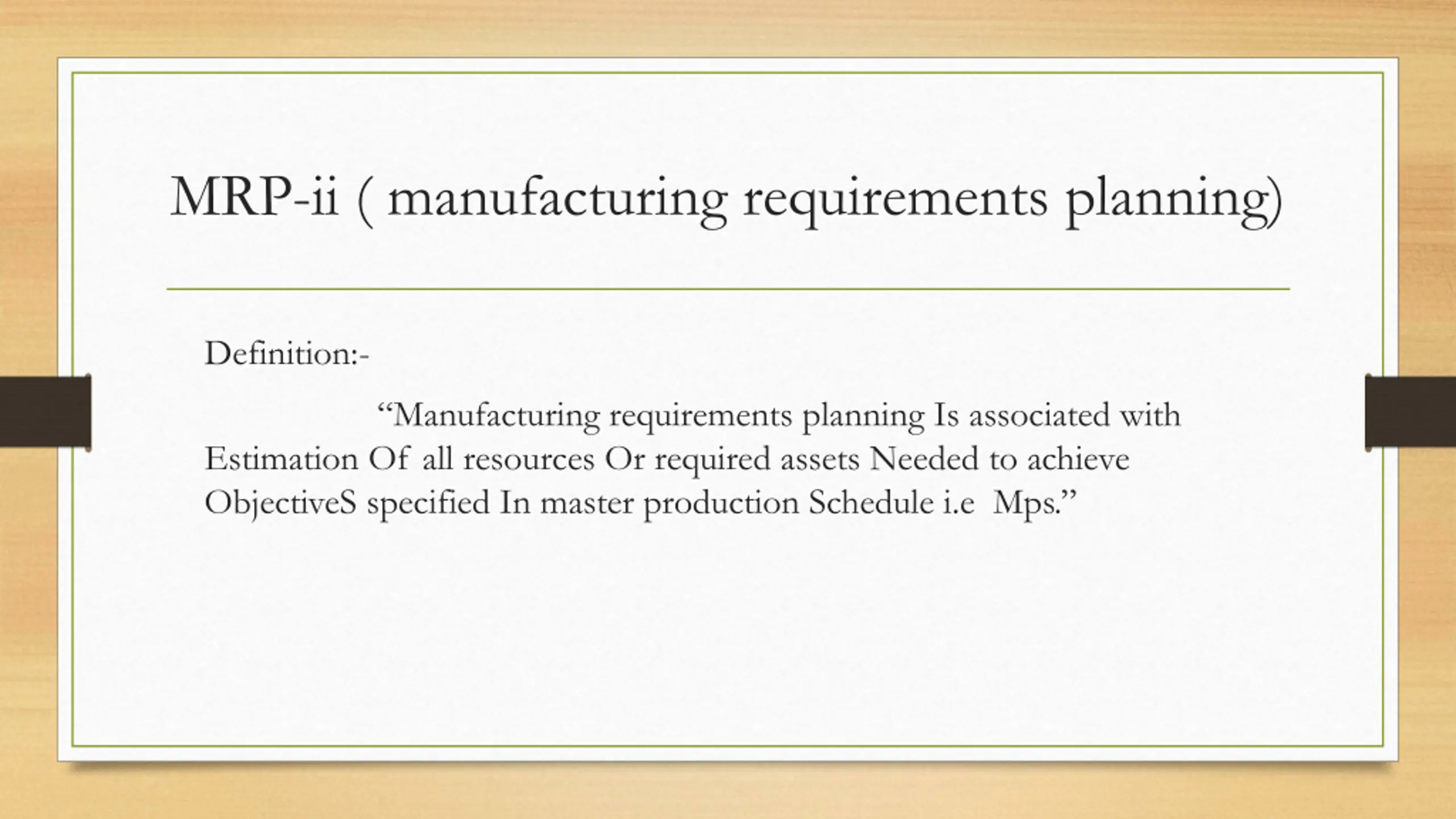 MRP-ii ( manufacturing requirements planning)

Definition:-

“Manufacturing requirements planning Is associated with Estimation Of all resources Or required assets Needed to achieve ObjectiveS specified In master production Schedule i.e Mps.”